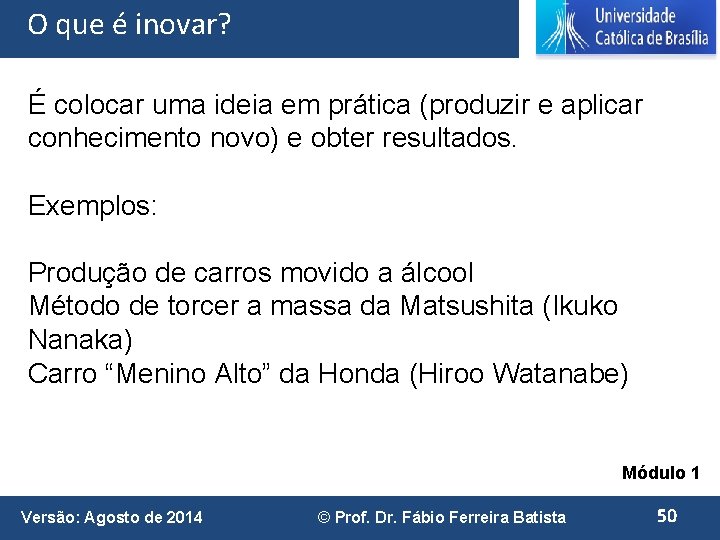 O que é inovar?

Universidade Católica de Brasília

É colocar uma ideia em prática (produzir e aplicar conhecimento novo) e obter resultados.

Exemplos:

Produção de carros movido a álcool
Método de torcer a massa da Matsushita (Ikuko Nanaka)
Carro “Menino Alto” da Honda (Hiroo Watanabe)

Módulo 1

Versão: Agosto de 2014 © Prof. Dr. Fábio Ferreira Batista 50